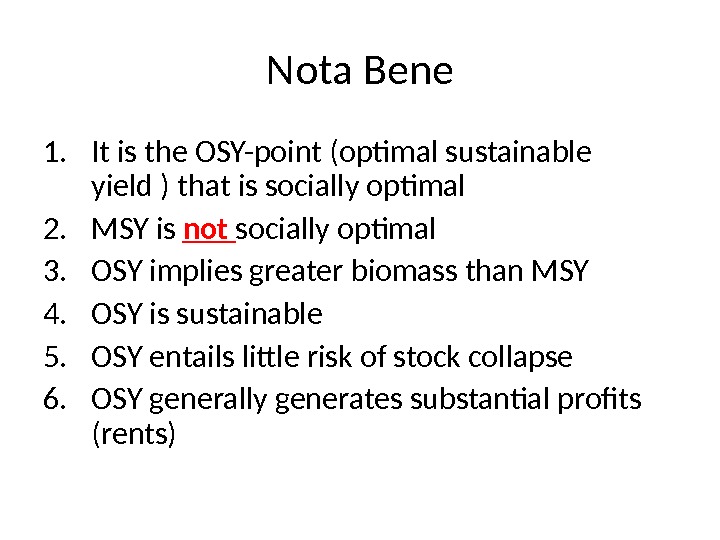 Nota Bene

1. It is the OSY-point (optimal sustainable yield ) that is socially optimal
2. MSY is not socially optimal
3. OSY implies greater biomass than MSY
4. OSY is sustainable
5. OSY entails little risk of stock collapse
6. OSY generally generates substantial profits (rents)